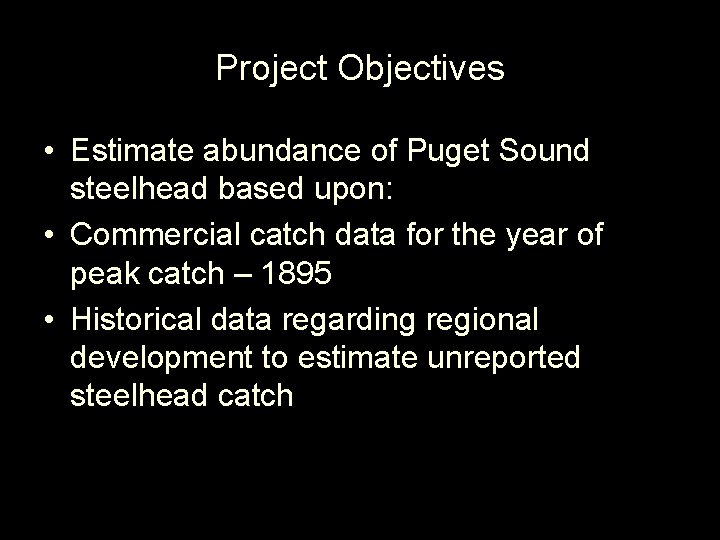 Project Objectives

• Estimate abundance of Puget Sound steelhead based upon:
• Commercial catch data for the year of peak catch – 1895
• Historical data regarding regional development to estimate unreported steelhead catch